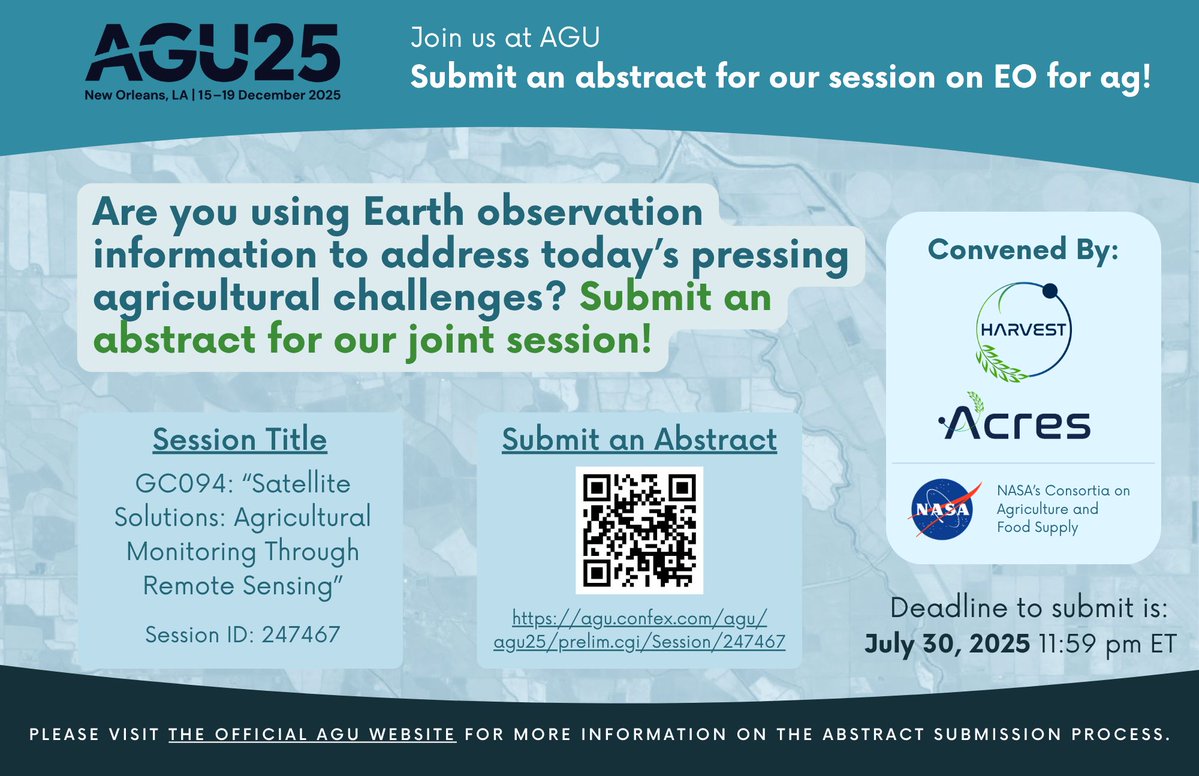 AGU25
New Orleans, LA | 15–19 December 2025

Join us at AGU
Submit an abstract for our session on EO for ag!

Are you using Earth observation information to address today's pressing agricultural challenges? Submit an abstract for our joint session!

Session Title
GC094: "Satellite Solutions: Agricultural Monitoring Through Remote Sensing"
Session ID: 247467

Submit an Abstract
https://agu.confex.com/agu/agu25/prelim.cgi/Session/247467

Convened By:
HARVEST
Acres
NASA
NASA's Consortia on Agriculture and Food Supply

Deadline to submit is:
July 30, 2025 11:59 pm ET

PLEASE VISIT THE OFFICIAL AGU WEBSITE FOR MORE INFORMATION ON THE ABSTRACT SUBMISSION PROCESS.